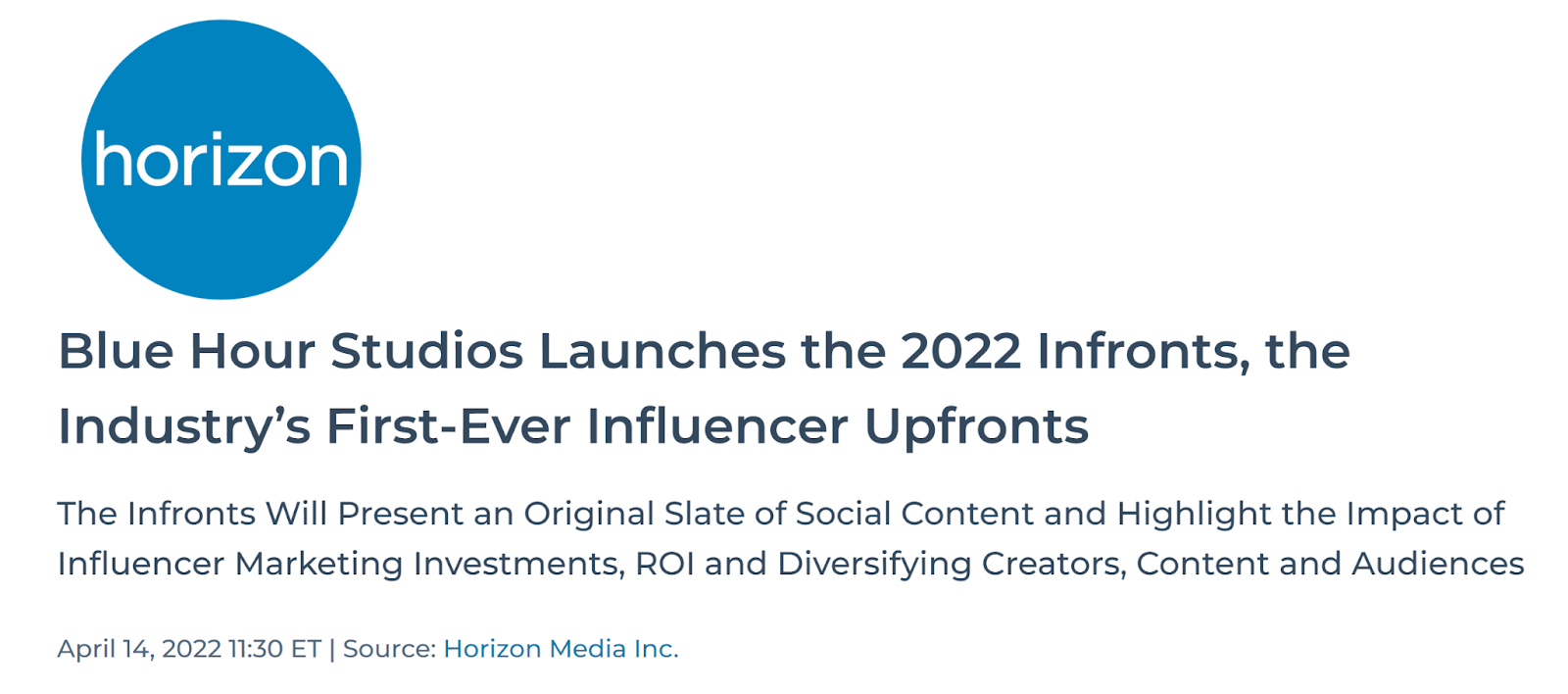 horizon

Blue Hour Studios Launches the 2022 Infronts, the Industry's First-Ever Influencer Upfronts

The Infronts Will Present an Original Slate of Social Content and Highlight the Impact of Influencer Marketing Investments, ROI and Diversifying Creators, Content and Audiences

April 14, 2022 11:30 ET | Source: Horizon Media Inc.